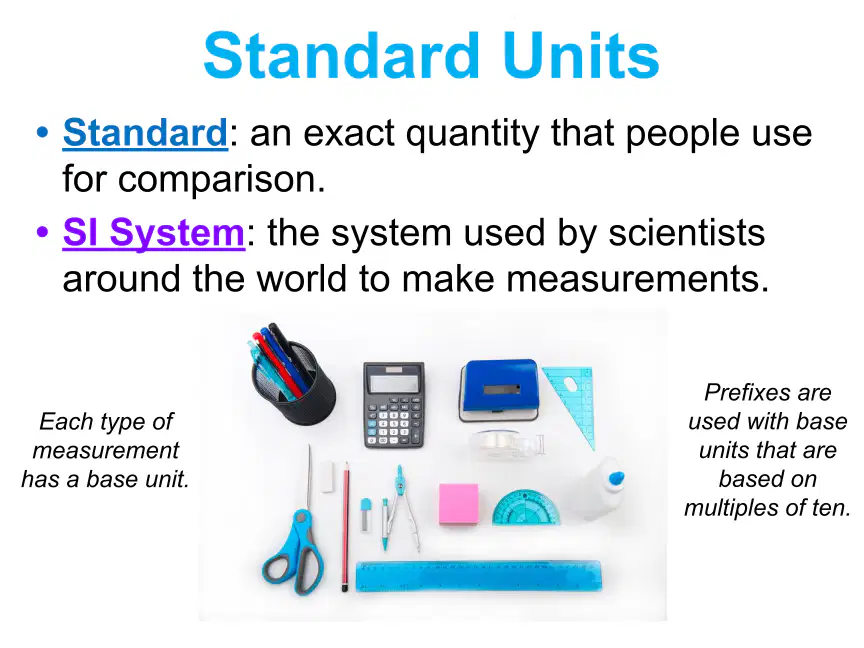 Standard Units

• Standard: an exact quantity that people use for comparison.

• SI System: the system used by scientists around the world to make measurements.

Each type of measurement has a base unit.

Prefixes are used with base units that are based on multiples of ten.